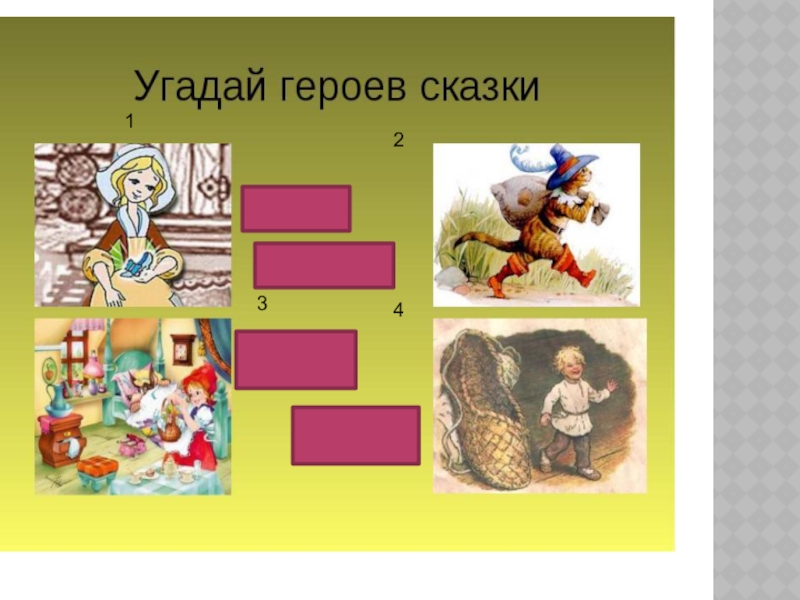 Угадай героев сказки

1

2

3

4